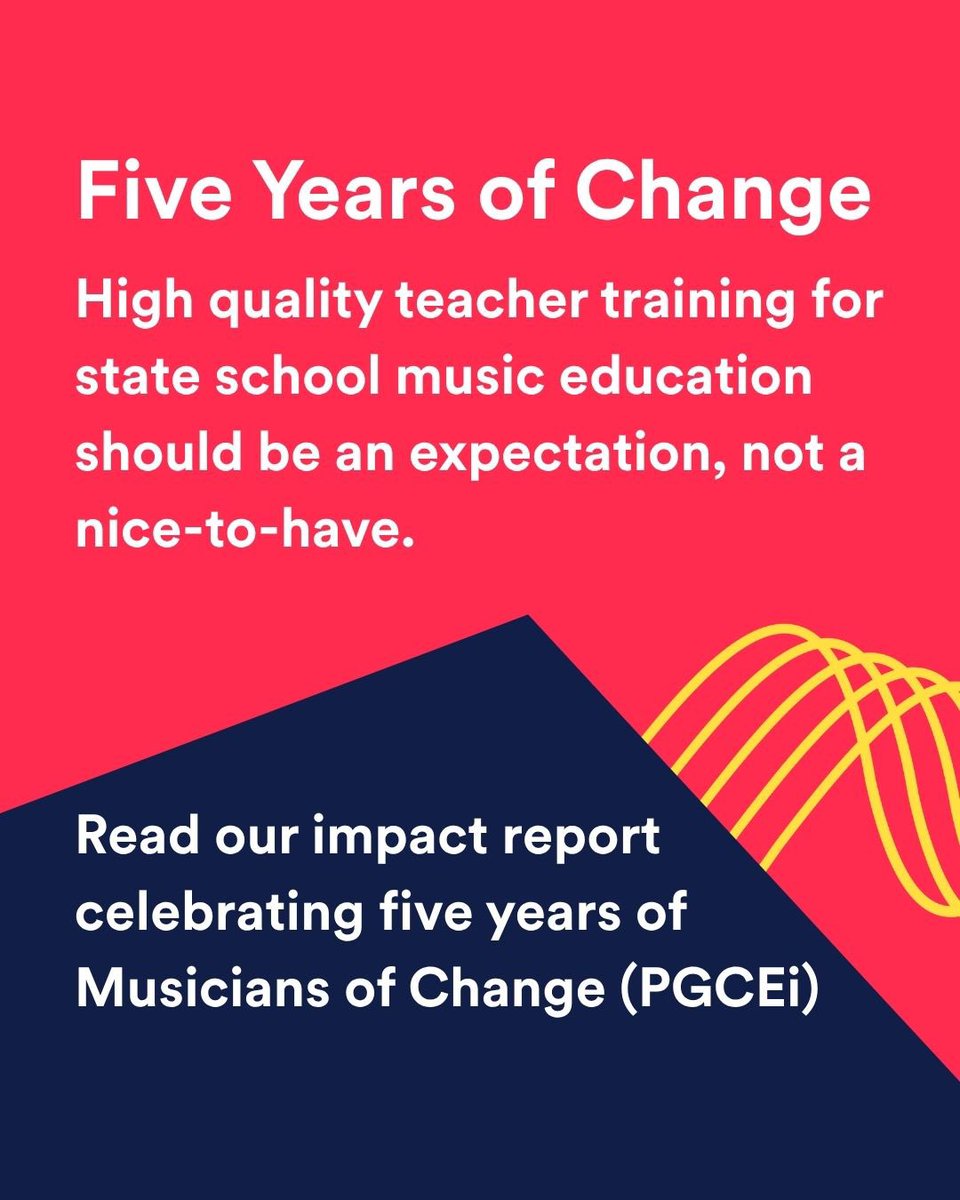 Five Years of Change

High quality teacher training for state school music education should be an expectation, not a nice-to-have.

Read our impact report celebrating five years of Musicians of Change (PGCEi)